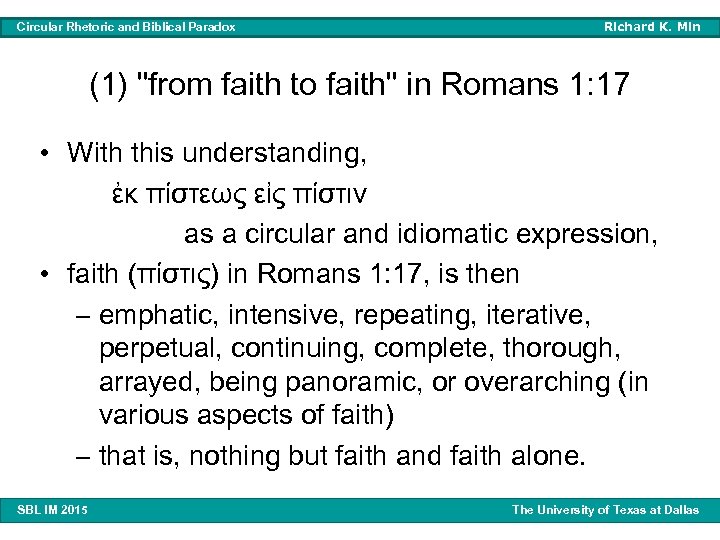 Circular Rhetoric and Biblical Paradox

Richard K. Min

(1) "from faith to faith" in Romans 1:17

• With this understanding,

ἐκ πίστεως εἰς πίστιν

as a circular and idiomatic expression,

• faith (πίστις) in Romans 1:17, is then

– emphatic, intensive, repeating, iterative, perpetual, continuing, complete, thorough, arrayed, being panoramic, or overarching (in various aspects of faith)

– that is, nothing but faith and faith alone.

SBL IM 2015

The University of Texas at Dallas